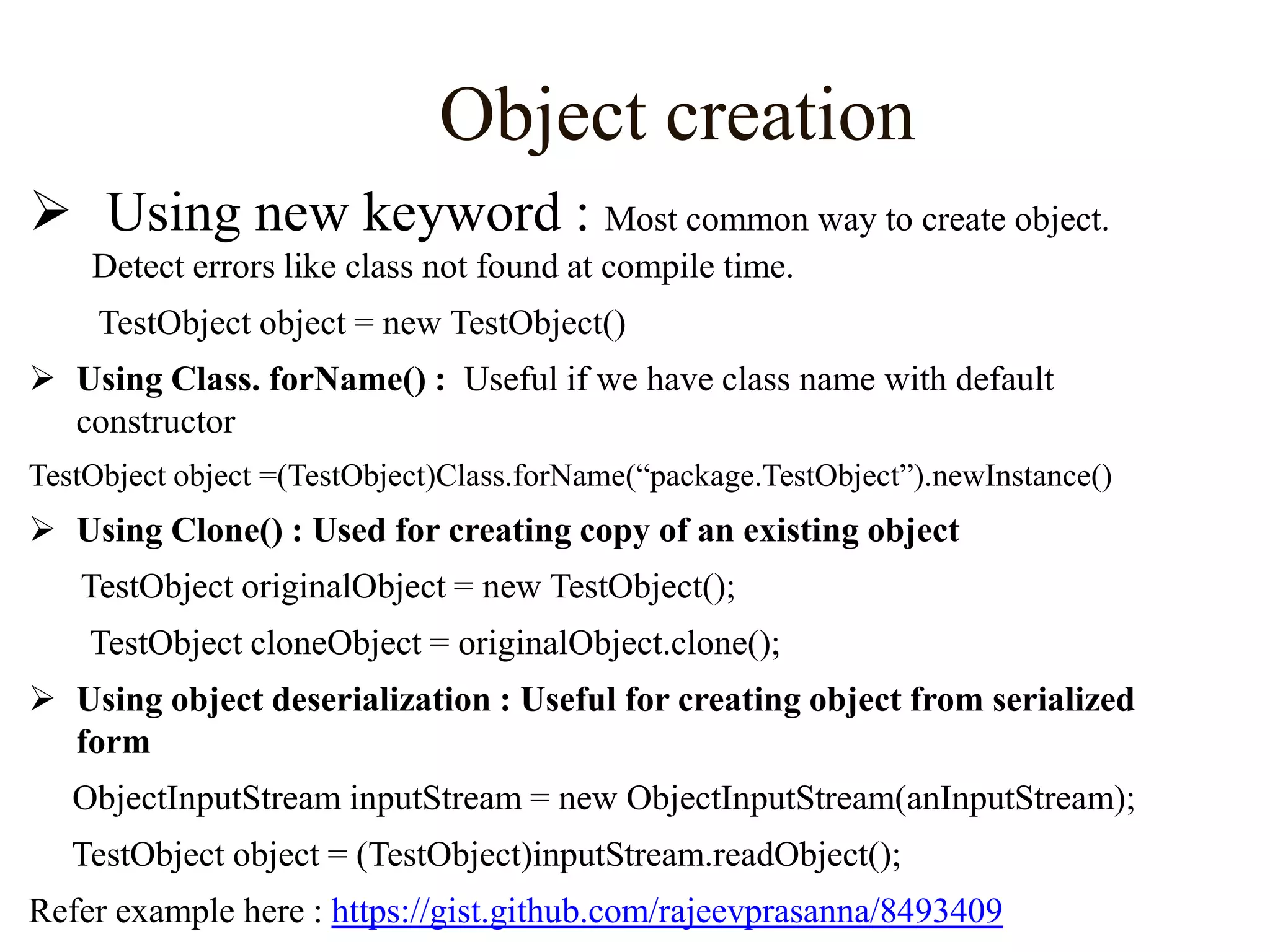 Object creation

➢ Using new keyword : Most common way to create object. Detect errors like class not found at compile time.

TestObject object = new TestObject()

➢ Using Class. forName() : Useful if we have class name with default constructor

TestObject object =(TestObject)Class.forName(“package.TestObject”).newInstance()

➢ Using Clone() : Used for creating copy of an existing object

TestObject originalObject = new TestObject();

TestObject cloneObject = originalObject.clone();

➢ Using object deserialization : Useful for creating object from serialized form

ObjectInputStream inputStream = new ObjectInputStream(anInputStream);

TestObject object = (TestObject)inputStream.readObject();

Refer example here : https://gist.github.com/rajeevprasanna/8493409